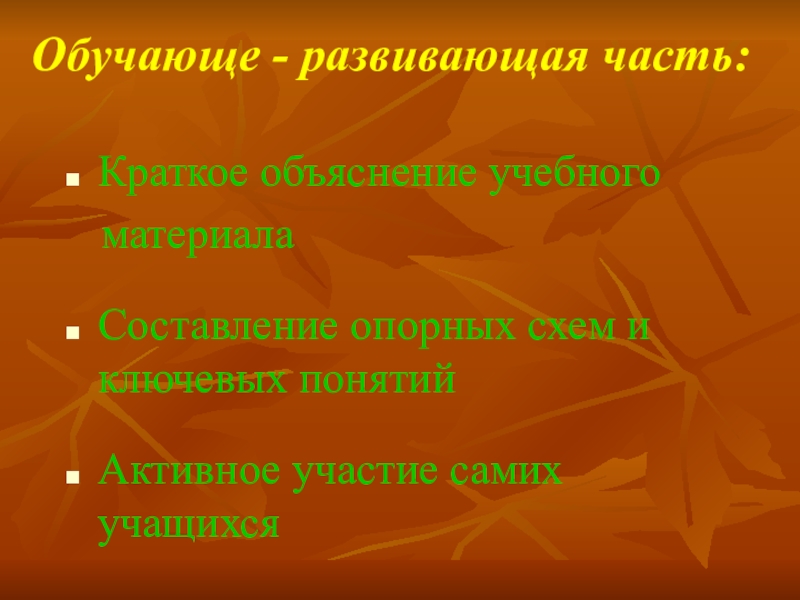 Обучающе - развивающая часть:

- Краткое объяснение учебного материала

- Составление опорных схем и ключевых понятий

- Активное участие самих учащихся